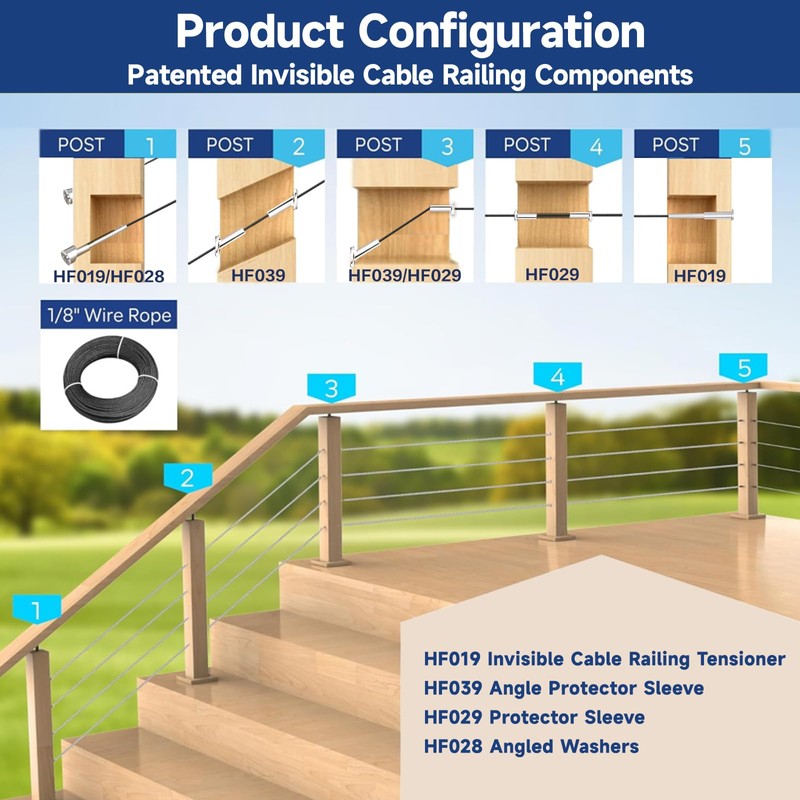 Product Configuration
Patented Invisible Cable Railing Components

POST 1
HF019/HF028

POST 2
HF039

POST 3
HF039/HF029

POST 4
HF029

POST 5
HF019

1/8" Wire Rope

3

4

5

2

1

HF019 Invisible Cable Railing Tensioner
HF039 Angle Protector Sleeve
HF029 Protector Sleeve
HF028 Angled Washers